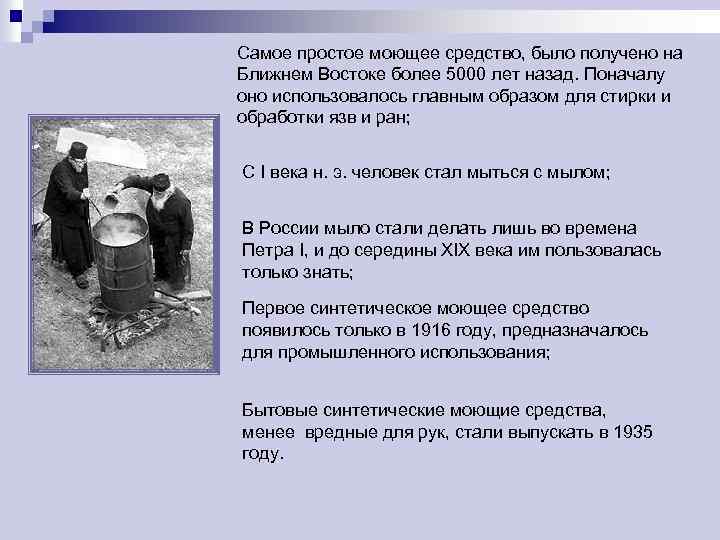 Самое простое моющее средство, было получено на Ближнем Востоке более 5000 лет назад. Поначалу оно использовалось главным образом для стирки и обработки язв и ран;

С I века н. э. человек стал мыться с мылом;

В России мыло стали делать лишь во времена Петра I, и до середины XIX века им пользовалась только знать;

Первое синтетическое моющее средство появилось только в 1916 году, предназначалось для промышленного использования;

Бытовые синтетические моющие средства, менее вредные для рук, стали выпускать в 1935 году.